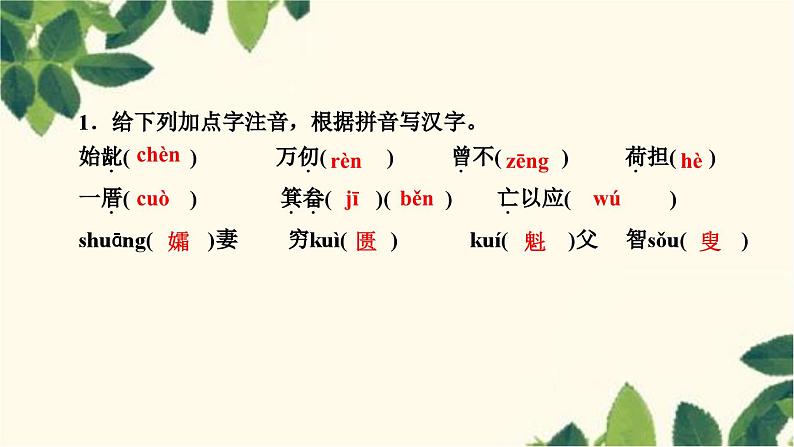 1．给下列加点字注音，根据拼音写汉字。

始龀( chèn )　万仞( rèn )　曾不( zēng )　荷担( hè )

一厝( cuò )　箕畚( jī )( běn )　亡以应( wú )

shuāng( 孀 )妻　穷kuì( 匮 )　kuí( 魁 )父　智sǒu( 叟 )